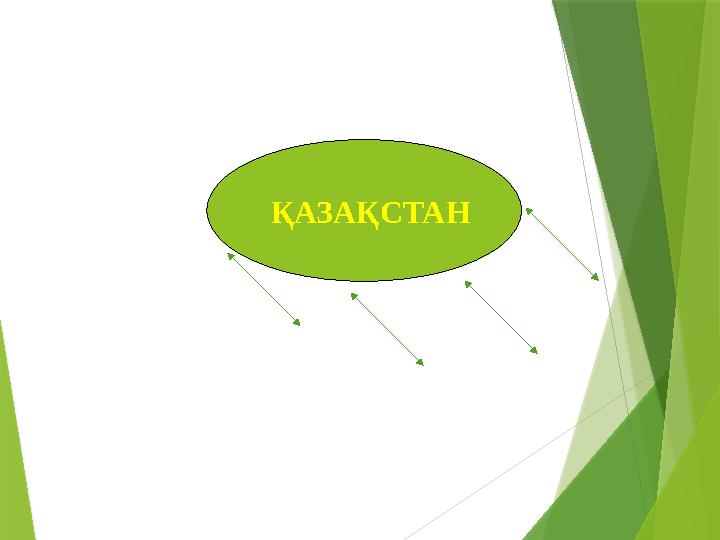 ҚАЗАҚСТАН